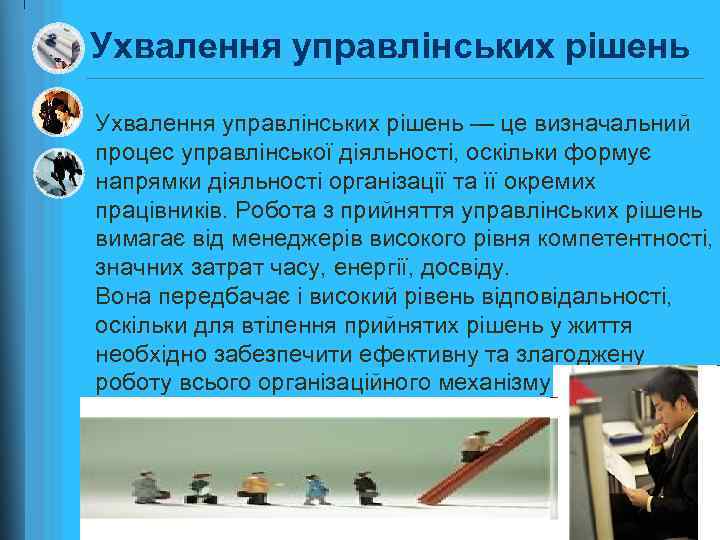 Ухвалення управлінських рішень

Ухвалення управлінських рішень — це визначальний процес управлінської діяльності, оскільки формує напрямки діяльності організації та її окремих працівників. Робота з прийняття управлінських рішень вимагає від менеджерів високого рівня компетентності, значних затрат часу, енергії, досвіду.
Вона передбачає і високий рівень відповідальності, оскільки для втілення прийнятих рішень у життя необхідно забезпечити ефективну та злагоджену роботу всього організаційного механізму